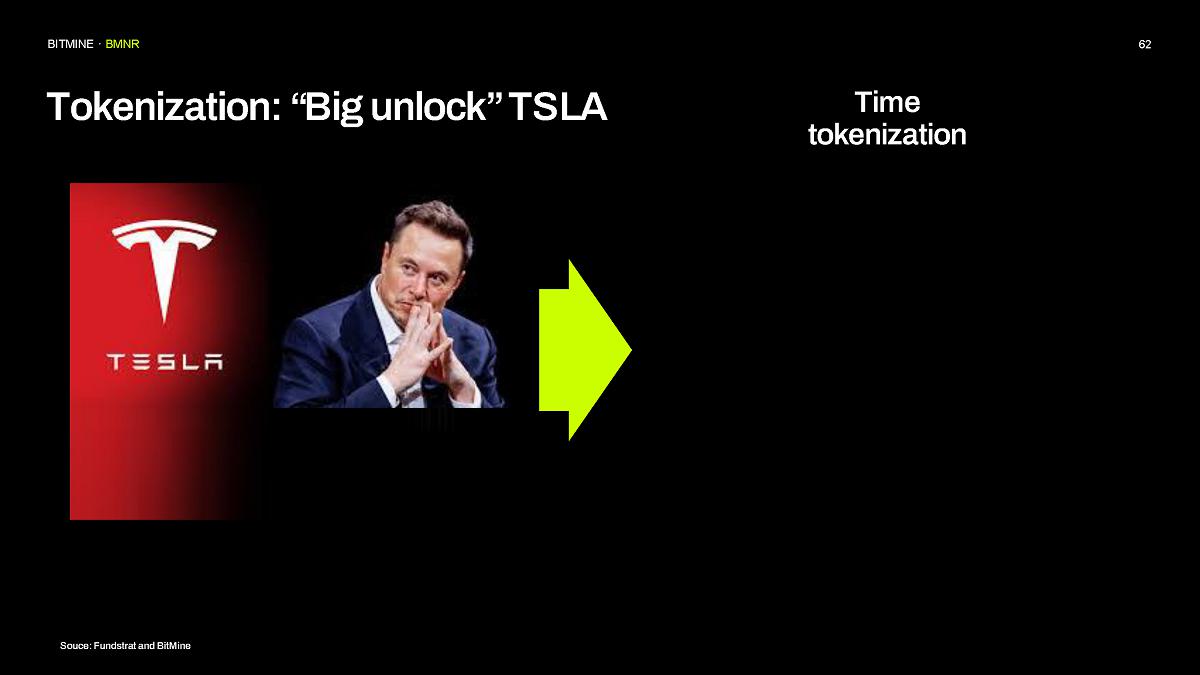 BITMINE · BMNR

62

Tokenization: “Big unlock” TSLA

Time tokenization

TESLA

Souce: Fundstrat and BitMine